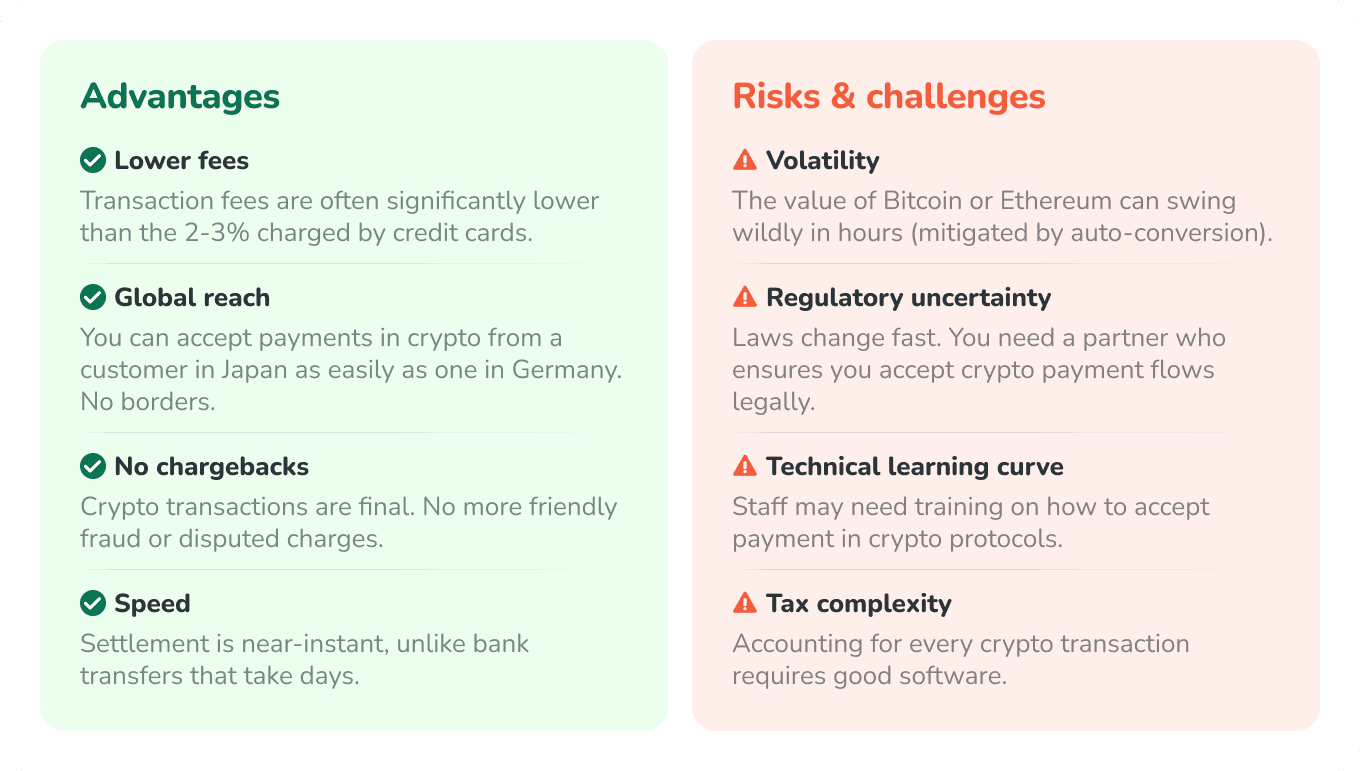 Advantages

Lower fees

Transaction fees are often significantly lower than the 2-3% charged by credit cards.

Global reach

You can accept payments in crypto from a customer in Japan as easily as one in Germany. No borders.

No chargebacks

Crypto transactions are final. No more friendly fraud or disputed charges.

Speed

Settlement is near-instant, unlike bank transfers that take days.

Risks & challenges

Volatility

The value of Bitcoin or Ethereum can swing wildly in hours (mitigated by auto-conversion).

Regulatory uncertainty

Laws change fast. You need a partner who ensures you accept crypto payment flows legally.

Technical learning curve

Staff may need training on how to accept payment in crypto protocols.

Tax complexity

Accounting for every crypto transaction requires good software.